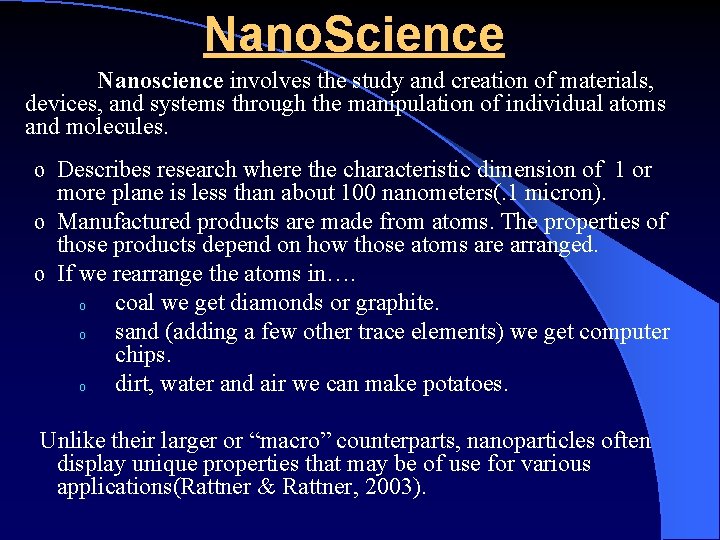 NanoScience

Nanoscience involves the study and creation of materials, devices, and systems through the manipulation of individual atoms and molecules.

o Describes research where the characteristic dimension of 1 or more plane is less than about 100 nanometers(.1 micron).
o Manufactured products are made from atoms. The properties of those products depend on how those atoms are arranged.
o If we rearrange the atoms in….
  o coal we get diamonds or graphite.
  o sand (adding a few other trace elements) we get computer chips.
  o dirt, water and air we can make potatoes.

Unlike their larger or “macro” counterparts, nanoparticles often display unique properties that may be of use for various applications(Rattner & Rattner, 2003).